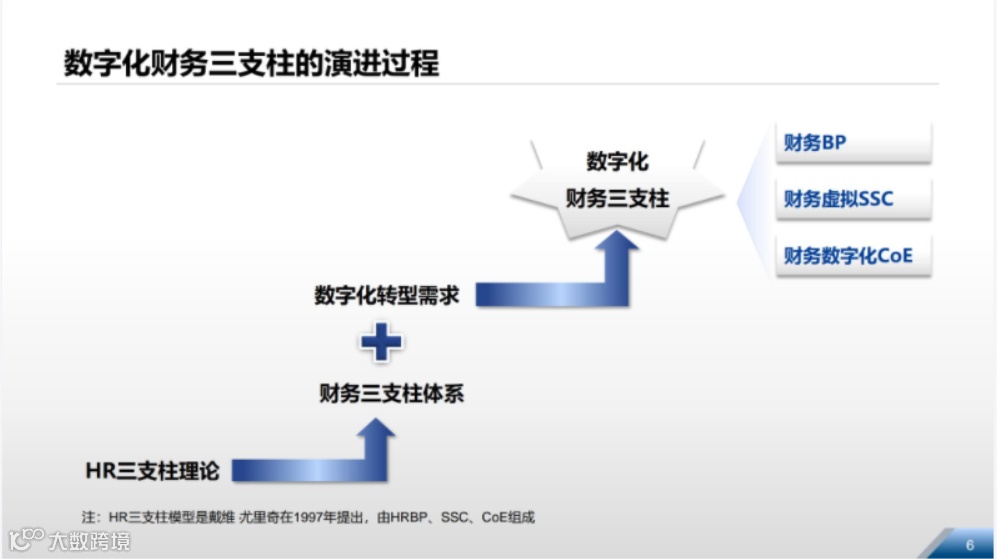 数字化财务三支柱的演进过程

数字化
财务三支柱

财务BP

财务虚拟SSC

财务数字化CoE

数字化转型需求

财务三支柱体系

HR三支柱理论

注：HR三支柱模型是戴维 尤里奇在1997年提出，由HRBP、SSC、CoE组成

大数跨境

6